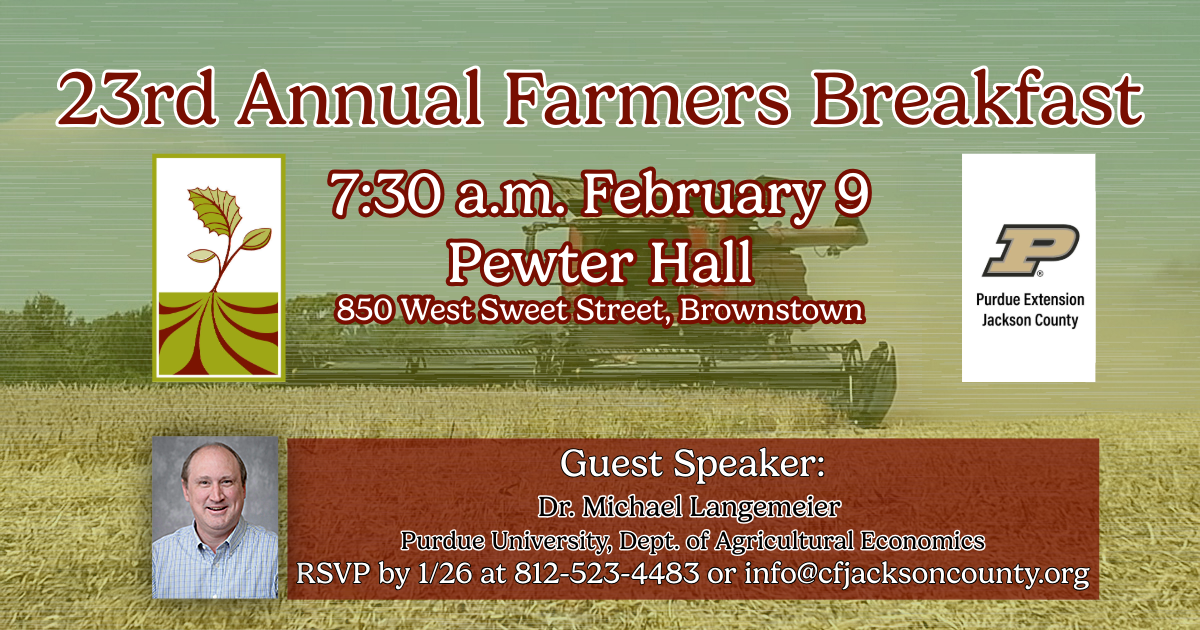 23rd Annual Farmers Breakfast

7:30 a.m. February 9
Pewter Hall
850 West Sweet Street, Brownstown

P
Purdue Extension
Jackson County

Guest Speaker:
Dr. Michael Langemeier
Purdue University, Dept. of Agricultural Economics
RSVP by 1/26 at 812-523-4483 or info@cfjacksoncounty.org